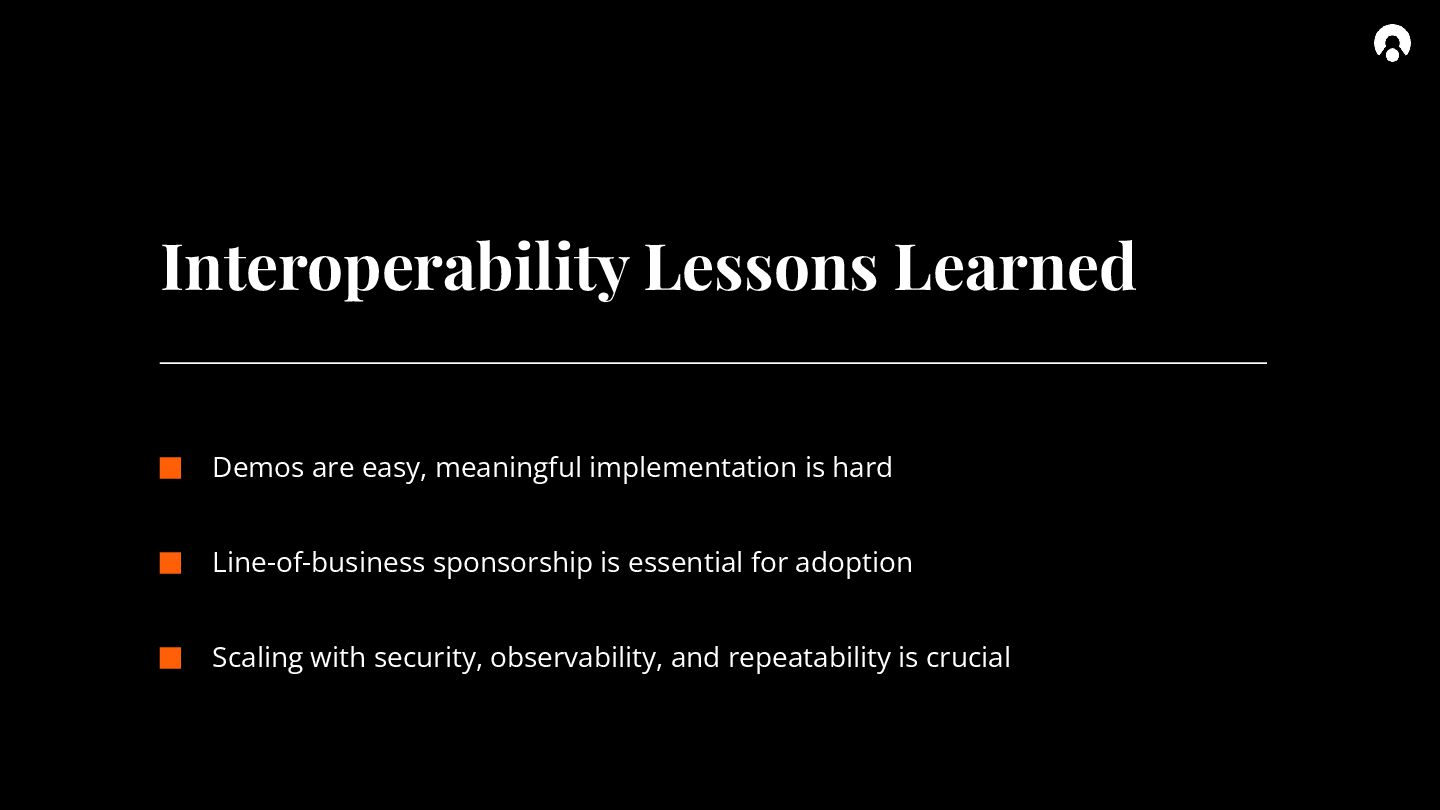 Interoperability Lessons Learned

Demos are easy, meaningful implementation is hard

Line-of-business sponsorship is essential for adoption

Scaling with security, observability, and repeatability is crucial